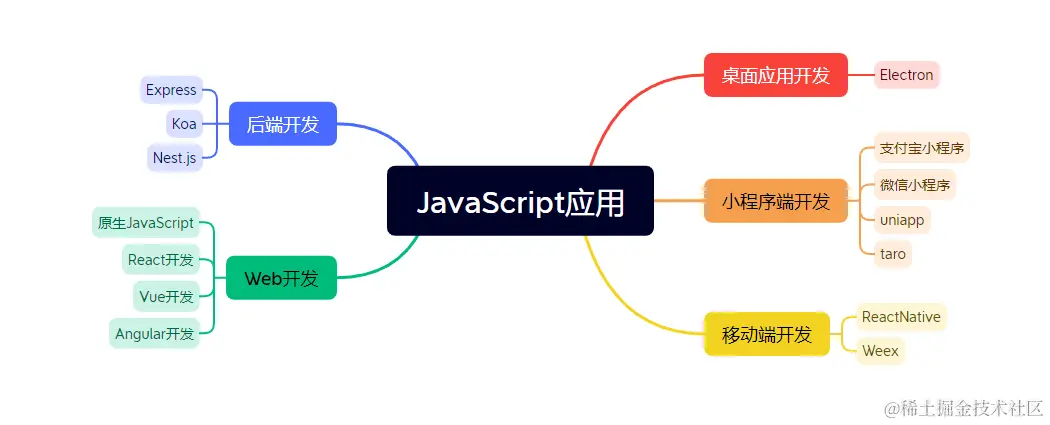 JavaScript应用

后端开发
Express
Koa
Nest.js

Web开发
原生JavaScript
React开发
Vue开发
Angular开发

桌面应用开发
Electron

小程序端开发
支付宝小程序
微信小程序
uniapp
taro

移动端开发
ReactNative
Weex

@稀土掘金技术社区